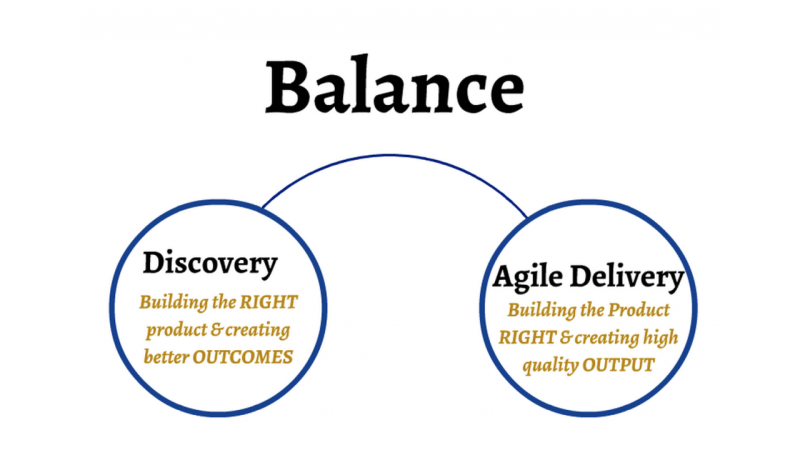 Balance

Discovery

Building the RIGHT product & creating better OUTCOMES

Agile Delivery

Building the Product RIGHT & creating high quality OUTPUT